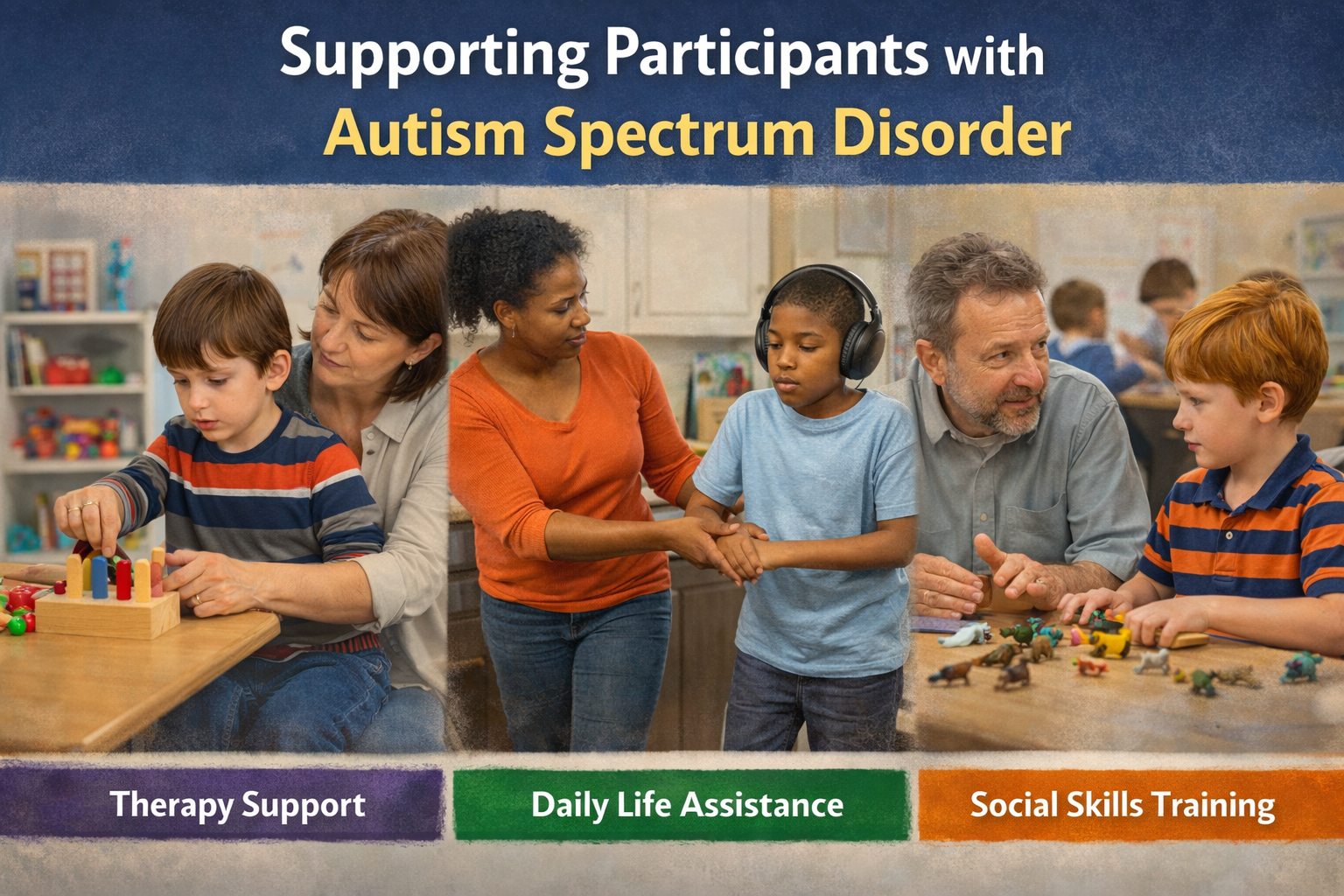 Supporting Participants with
Autism Spectrum Disorder

Therapy Support

Daily Life Assistance

Social Skills Training